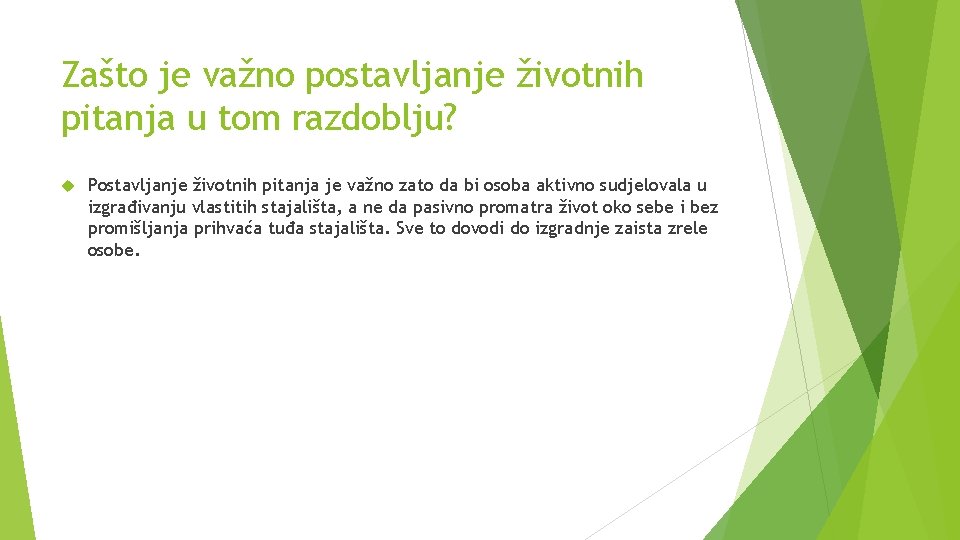 Zašto je važno postavljanje životnih pitanja u tom razdoblju?

Postavljanje životnih pitanja je važno zato da bi osoba aktivno sudjelovala u izgrađivanju vlastitih stajališta, a ne da pasivno promatra život oko sebe i bez promišljanja prihvaća tuđa stajališta. Sve to dovodi do izgradnje zaista zrele osobe.